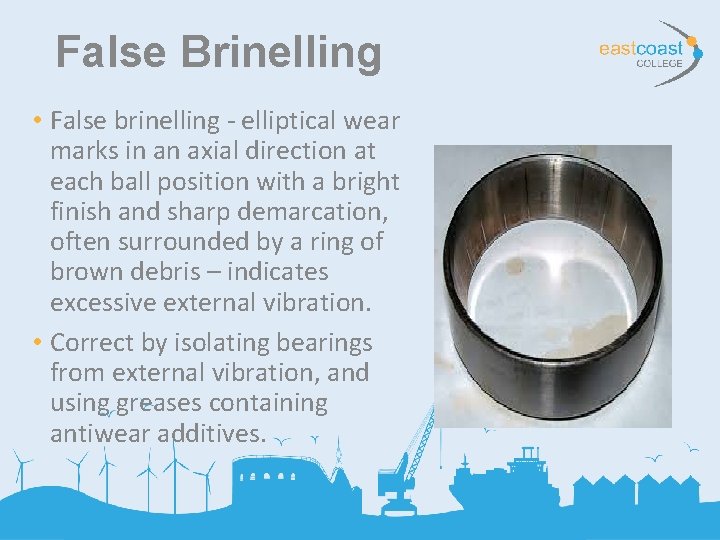 False Brinelling

eastcoast COLLEGE

• False brinelling - elliptical wear marks in an axial direction at each ball position with a bright finish and sharp demarcation, often surrounded by a ring of brown debris – indicates excessive external vibration.

• Correct by isolating bearings from external vibration, and using greases containing antiwear additives.